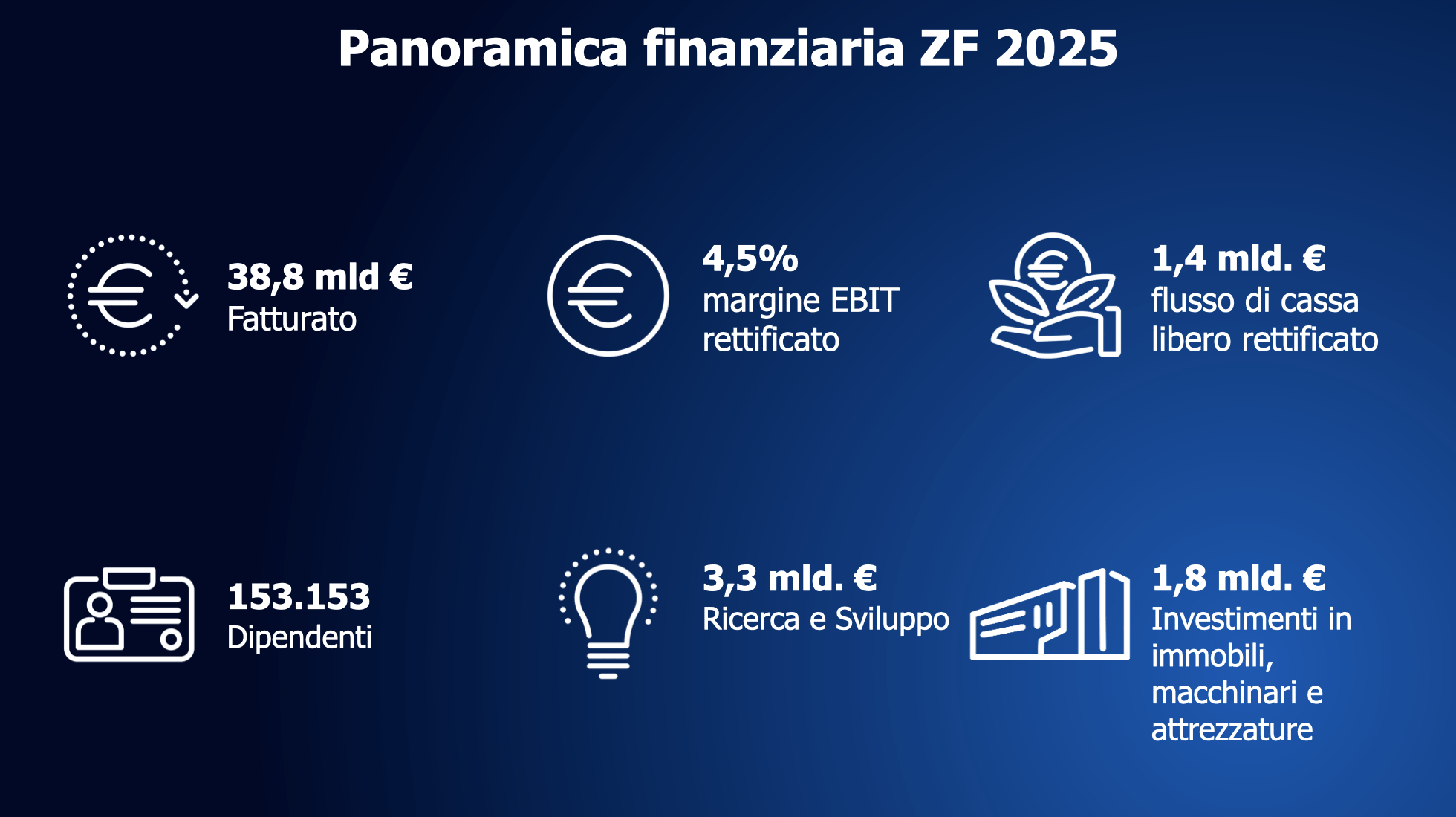 Panoramica finanziaria ZF 2025

38,8 mld €
Fatturato

4,5%
margine EBIT rettificato

1,4 mld. €
flusso di cassa libero rettificato

153.153
Dipendenti

3,3 mld. €
Ricerca e Sviluppo

1,8 mld. €
Investimenti in immobili, macchinari e attrezzature